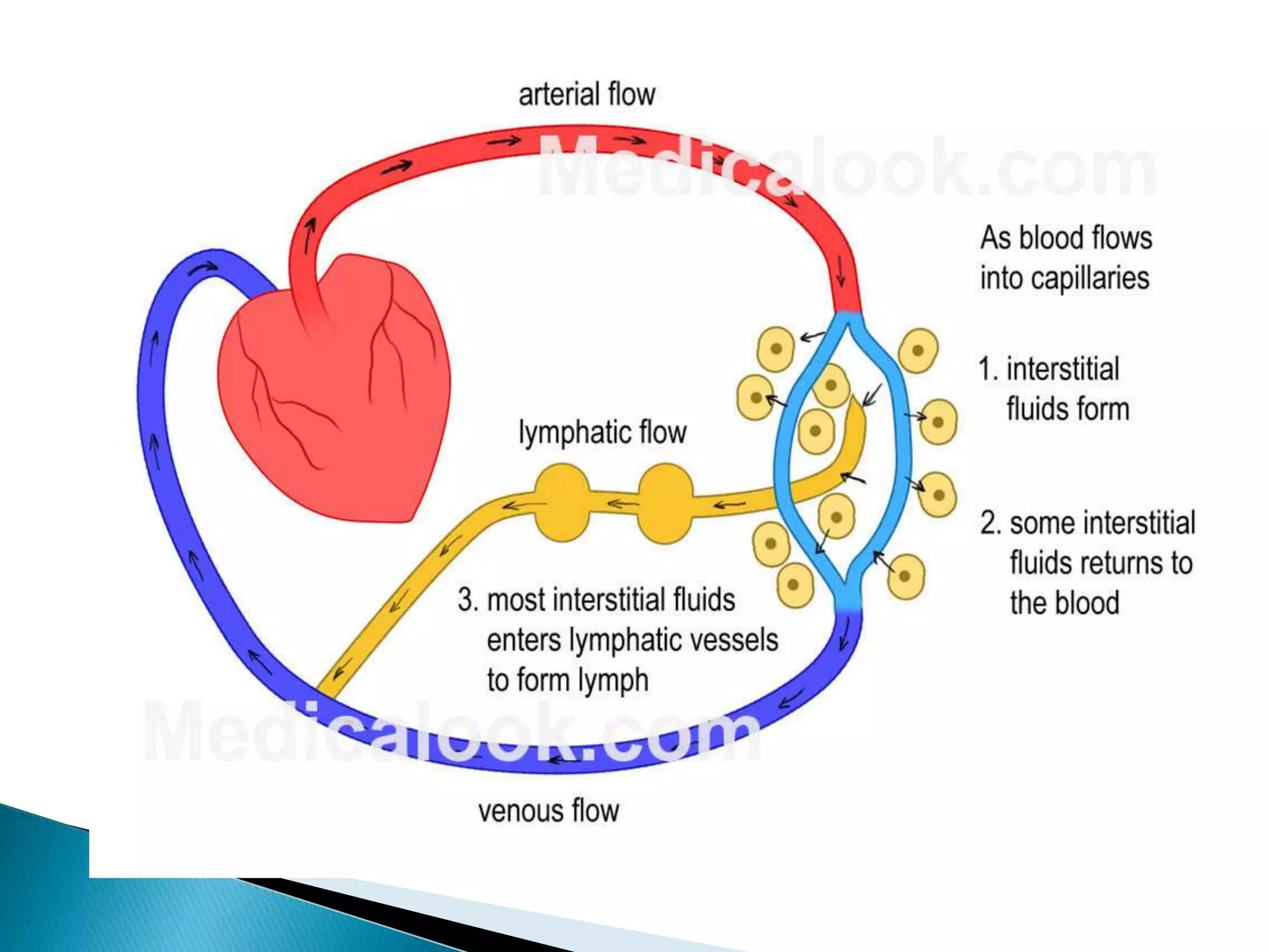 arterial flow

Medicalook.com

As blood flows into capillaries

1. interstitial fluids form

lymphatic flow

2. some interstitial fluids returns to the blood

3. most interstitial fluids enters lymphatic vessels to form lymph

Medicalook.com

venous flow